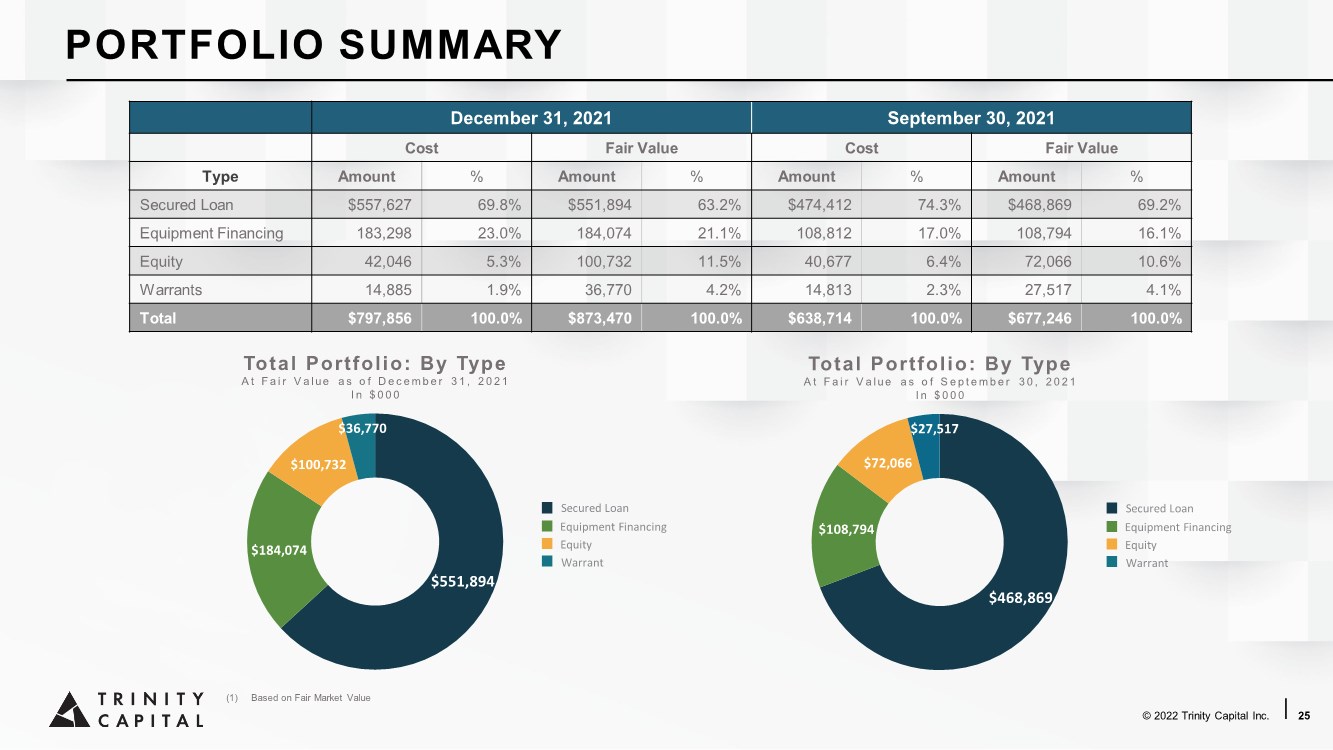 PORTFOLIO SUMMARY

| | December 31, 2021 | | | | September 30, 2021 | | | |
|---|---|---|---|---|---|---|---|---|
| | Cost | | Fair Value | | Cost | | Fair Value | |
| Type | Amount | % | Amount | % | Amount | % | Amount | % |
| Secured Loan | $557,627 | 69.8% | $551,894 | 63.2% | $474,412 | 74.3% | $468,869 | 69.2% |
| Equipment Financing | 183,298 | 23.0% | 184,074 | 21.1% | 108,812 | 17.0% | 108,794 | 16.1% |
| Equity | 42,046 | 5.3% | 100,732 | 11.5% | 40,677 | 6.4% | 72,066 | 10.6% |
| Warrants | 14,885 | 1.9% | 36,770 | 4.2% | 14,813 | 2.3% | 27,517 | 4.1% |
| Total | $797,856 | 100.0% | $873,470 | 100.0% | $638,714 | 100.0% | $677,246 | 100.0% |

Total Portfolio: By Type
At Fair Value as of December 31, 2021
In $000

$36,770
$100,732
$184,074
$551,894

Secured Loan
Equipment Financing
Equity
Warrant

Total Portfolio: By Type
At Fair Value as of September 30, 2021
In $000

$27,517
$72,066
$108,794
$468,869

Secured Loan
Equipment Financing
Equity
Warrant

TRINITY CAPITAL

(1) Based on Fair Market Value

© 2022 Trinity Capital Inc. 25